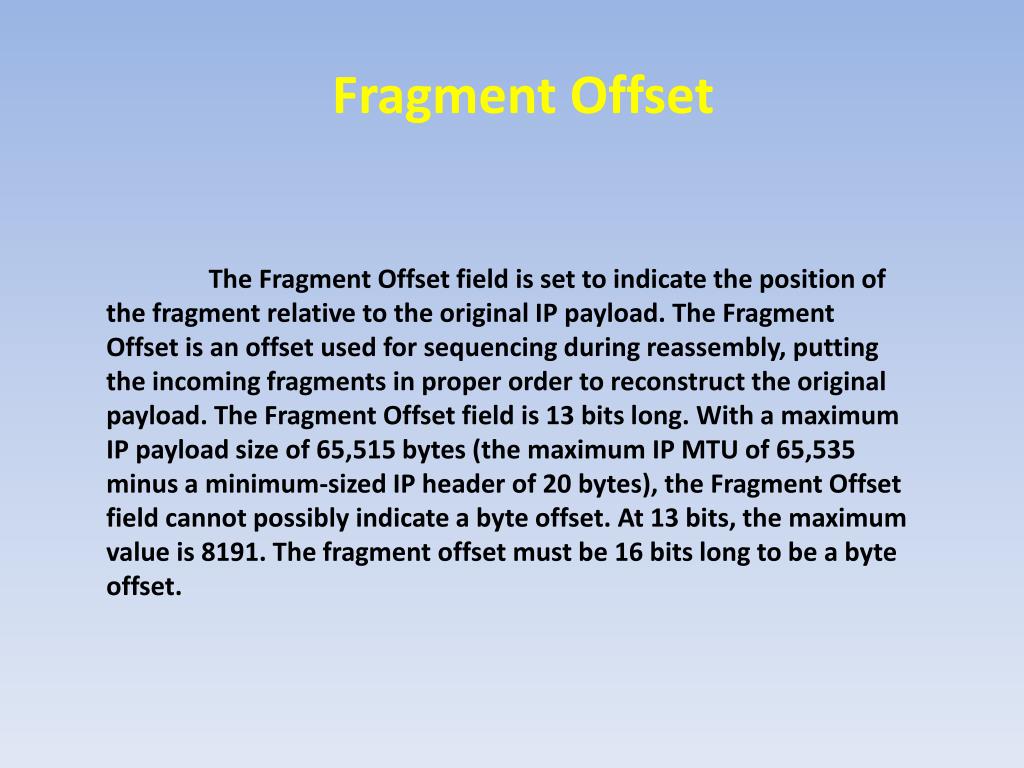 Fragment Offset

The Fragment Offset field is set to indicate the position of the fragment relative to the original IP payload. The Fragment Offset is an offset used for sequencing during reassembly, putting the incoming fragments in proper order to reconstruct the original payload. The Fragment Offset field is 13 bits long. With a maximum IP payload size of 65,515 bytes (the maximum IP MTU of 65,535 minus a minimum-sized IP header of 20 bytes), the Fragment Offset field cannot possibly indicate a byte offset. At 13 bits, the maximum value is 8191. The fragment offset must be 16 bits long to be a byte offset.